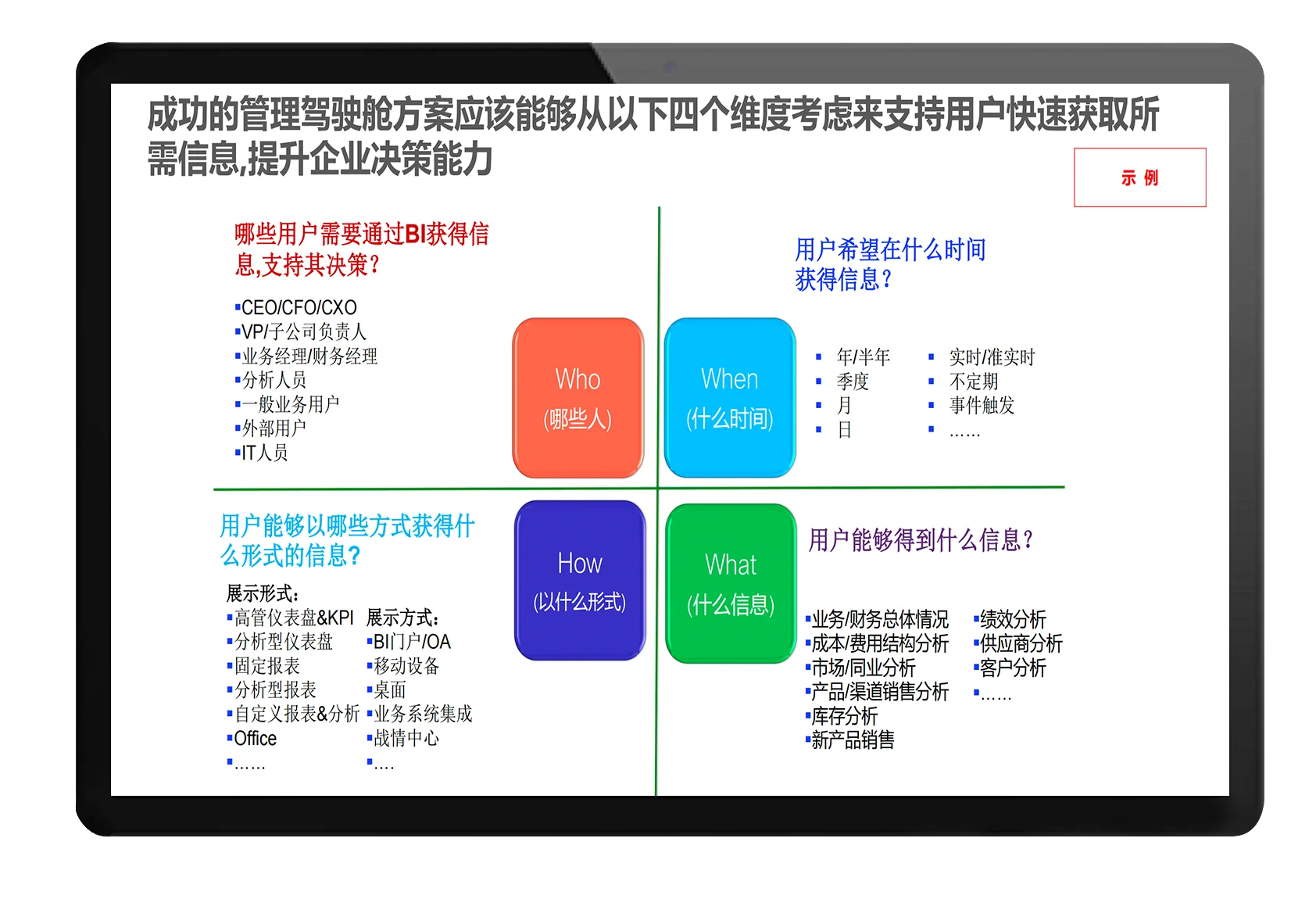 成功的管理驾驶舱方案应该能够从以下四个维度考虑来支持用户快速获取所需信息,提升企业决策能力

示 例

哪些用户需要通过BI获得信息,支持其决策?

▪CEO/CFO/CXO
▪VP/子公司负责人
▪业务经理/财务经理
▪分析人员
▪一般业务用户
▪外部用户
▪IT人员

Who
(哪些人)

When
(什么时间)

用户希望在什么时间获得信息?

▪ 年/半年
▪ 季度
▪ 月
▪ 日

▪ 实时/准实时
▪ 不定期
▪ 事件触发
▪ ……

用户能够以哪些方式获得什么形式的信息?

展示形式:
▪高管仪表盘&KPI
▪分析型仪表盘
▪固定报表
▪分析型报表
▪自定义报表&分析
▪Office
▪……

展示方式:
▪BI门户/OA
▪移动设备
▪桌面
▪业务系统集成
▪战情中心
▪….

How
(以什么形式)

What
(什么信息)

用户能够得到什么信息?

▪业务/财务总体情况
▪成本/费用结构分析
▪市场/同业分析
▪产品/渠道销售分析
▪库存分析
▪新产品销售

▪绩效分析
▪供应商分析
▪客户分析
▪……